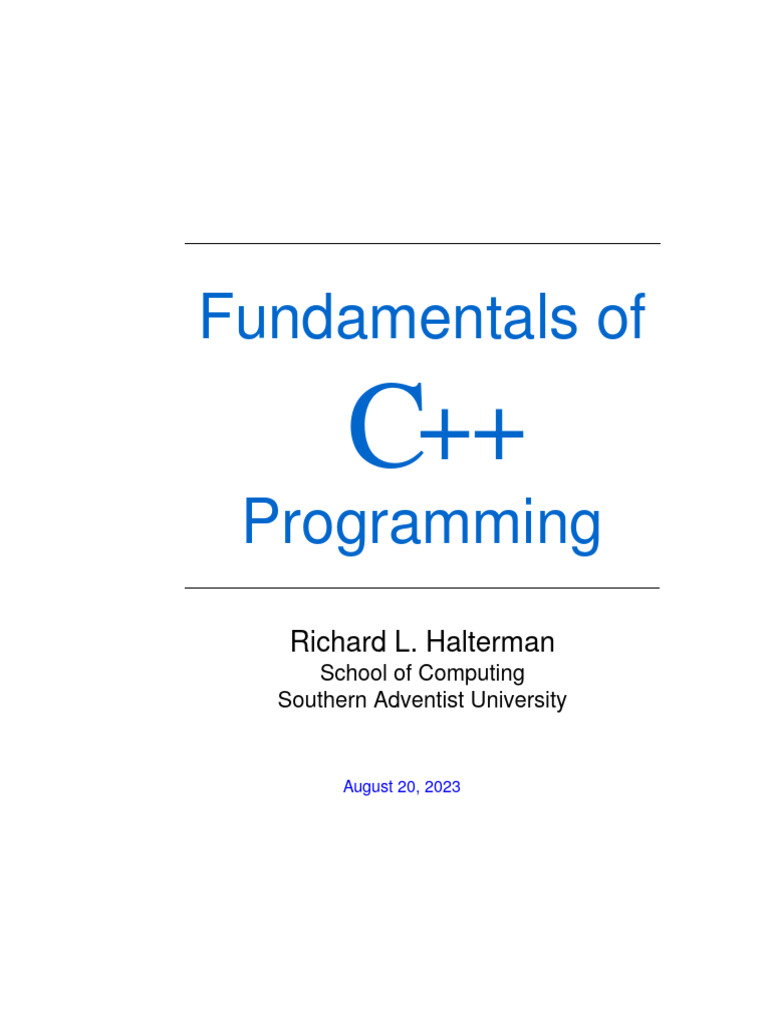 Fundamentals of

C++

Programming

Richard L. Halterman
School of Computing
Southern Adventist University

August 20, 2023